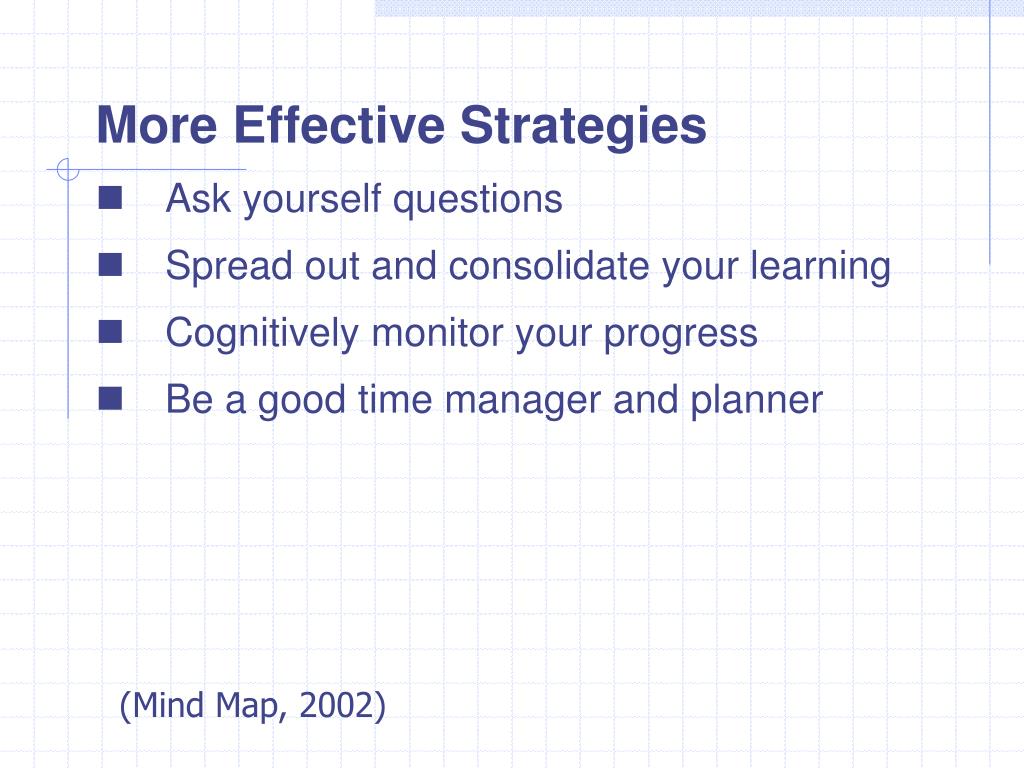 More Effective Strategies

- Ask yourself questions
- Spread out and consolidate your learning
- Cognitively monitor your progress
- Be a good time manager and planner

(Mind Map, 2002)